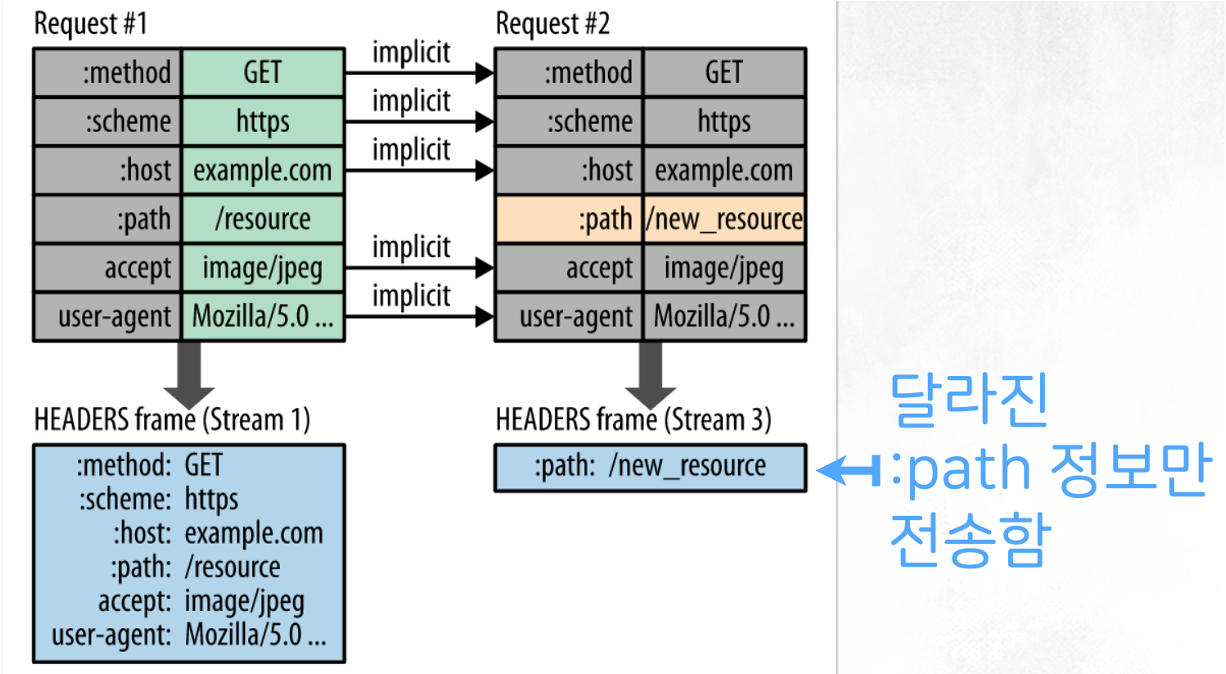 Request #1

| :method | GET |
|---|---|
| :scheme | https |
| :host | example.com |
| :path | /resource |
| accept | image/jpeg |
| user-agent | Mozilla/5.0 ... |

implicit
implicit
implicit
implicit
implicit

Request #2

| :method | GET |
|---|---|
| :scheme | https |
| :host | example.com |
| :path | /new_resource |
| accept | image/jpeg |
| user-agent | Mozilla/5.0 ... |

HEADERS frame (Stream 1)

:method: GET
:scheme: https
:host: example.com
:path: /resource
accept: image/jpeg
user-agent: Mozilla/5.0 ...

HEADERS frame (Stream 3)

:path: /new_resource

달라진 :path 정보만 전송함